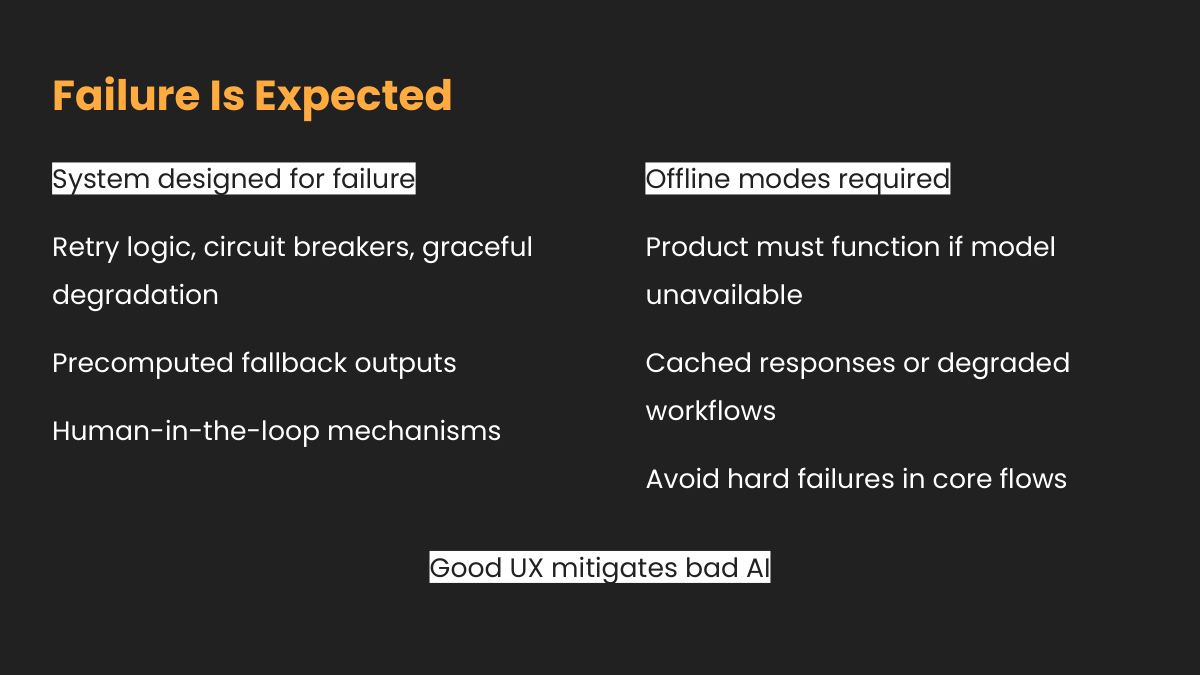 Failure Is Expected

System designed for failure

Retry logic, circuit breakers, graceful degradation

Precomputed fallback outputs

Human-in-the-loop mechanisms

Offline modes required

Product must function if model unavailable

Cached responses or degraded workflows

Avoid hard failures in core flows

Good UX mitigates bad AI